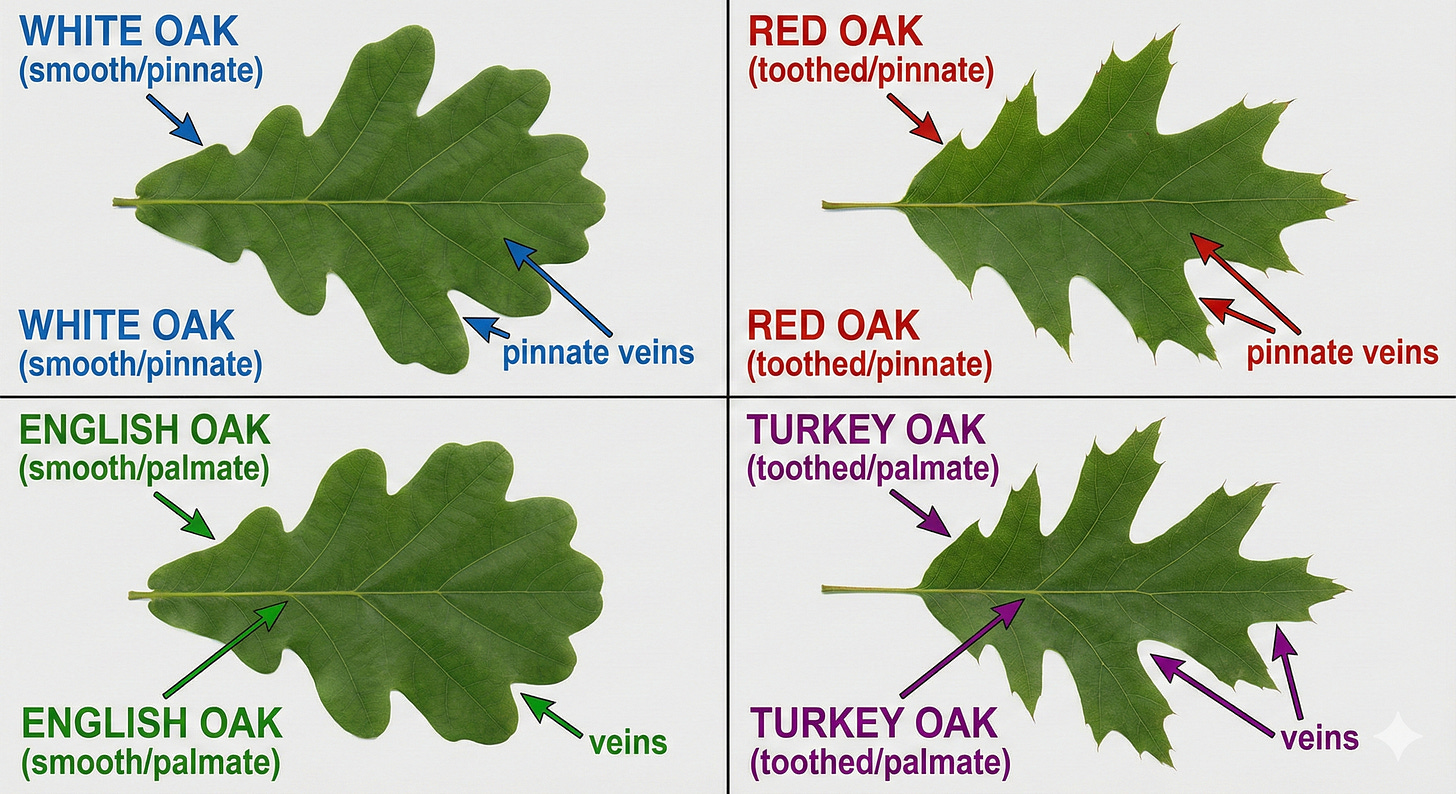 WHITE OAK
(smooth/pinnate)

WHITE OAK
(smooth/pinnate)

pinnate veins

RED OAK
(toothed/pinnate)

RED OAK
(toothed/pinnate)

pinnate veins

ENGLISH OAK
(smooth/palmate)

ENGLISH OAK
(smooth/palmate)

veins

TURKEY OAK
(toothed/palmate)

TURKEY OAK
(toothed/palmate)

veins